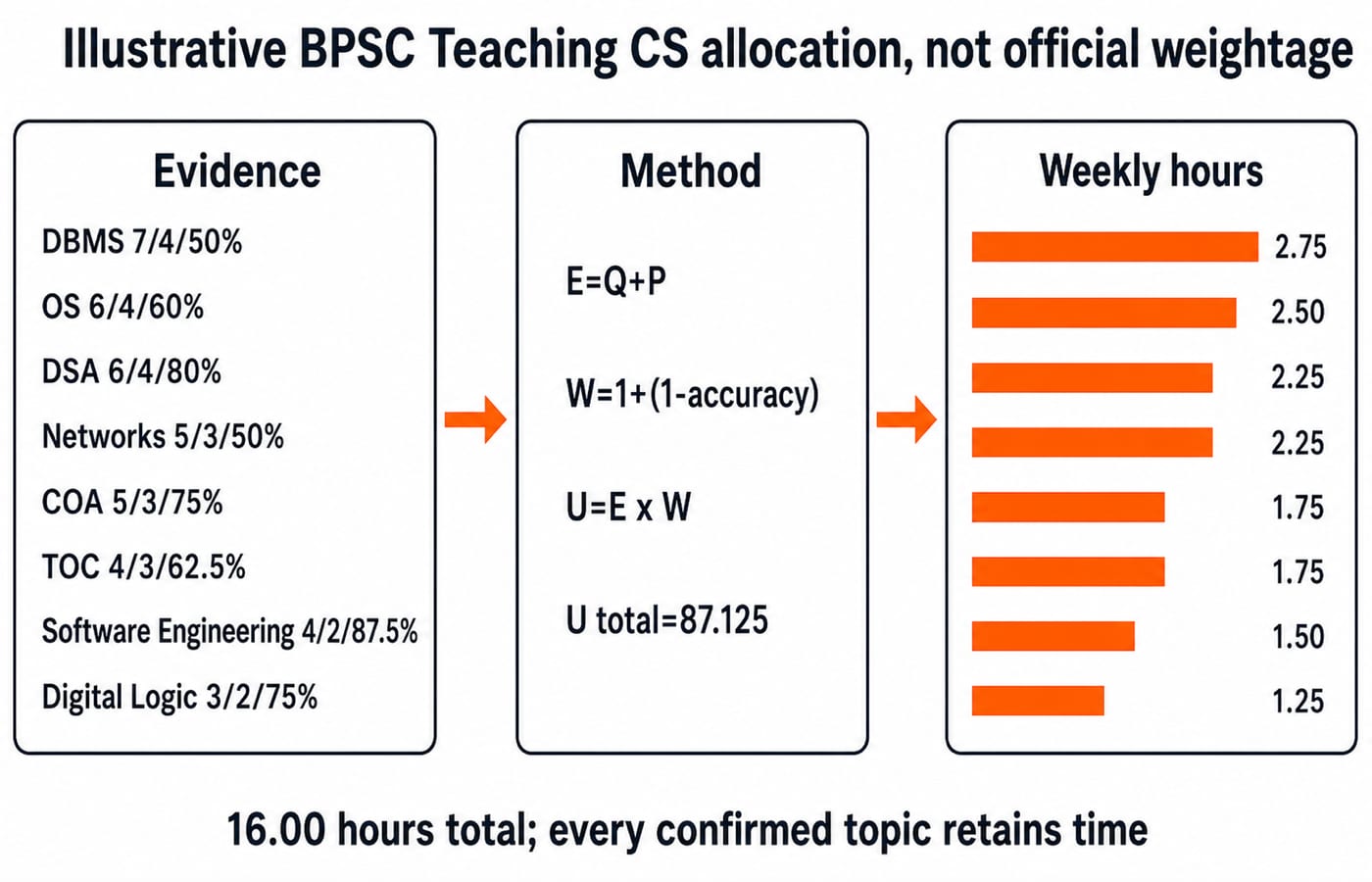 Illustrative BPSC Teaching CS allocation, not official weightage

Evidence

DBMS 7/4/50%

OS 6/4/60%

DSA 6/4/80%

Networks 5/3/50%

COA 5/3/75%

TOC 4/3/62.5%

Software Engineering 4/2/87.5%

Digital Logic 3/2/75%

Method

E=Q+P

W=1+(1-accuracy)

U=E x W

U total=87.125

Weekly hours

2.75

2.50

2.25

2.25

1.75

1.75

1.50

1.25

16.00 hours total; every confirmed topic retains time